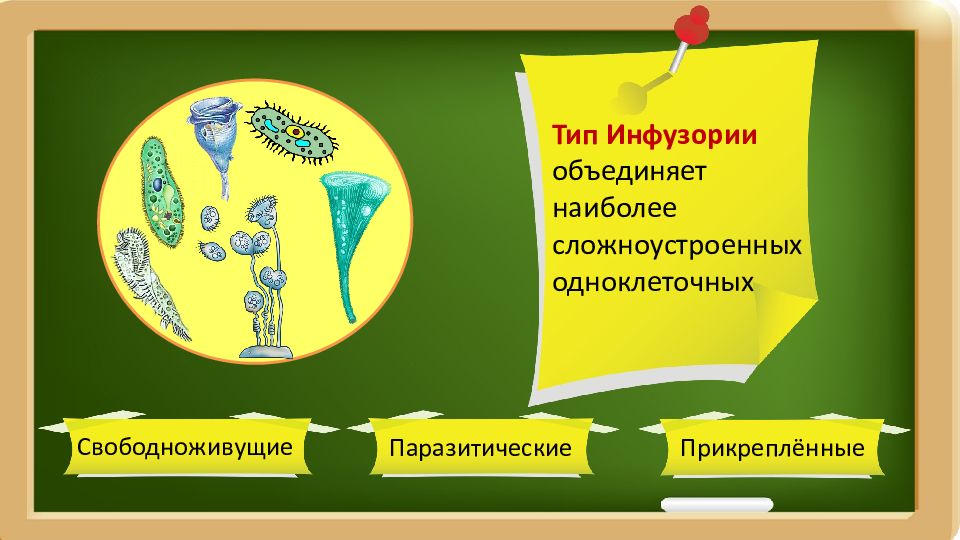 Тип Инфузории объединяет наиболее сложноустроенных одноклеточных

Свободноживущие

Паразитические

Прикреплённые